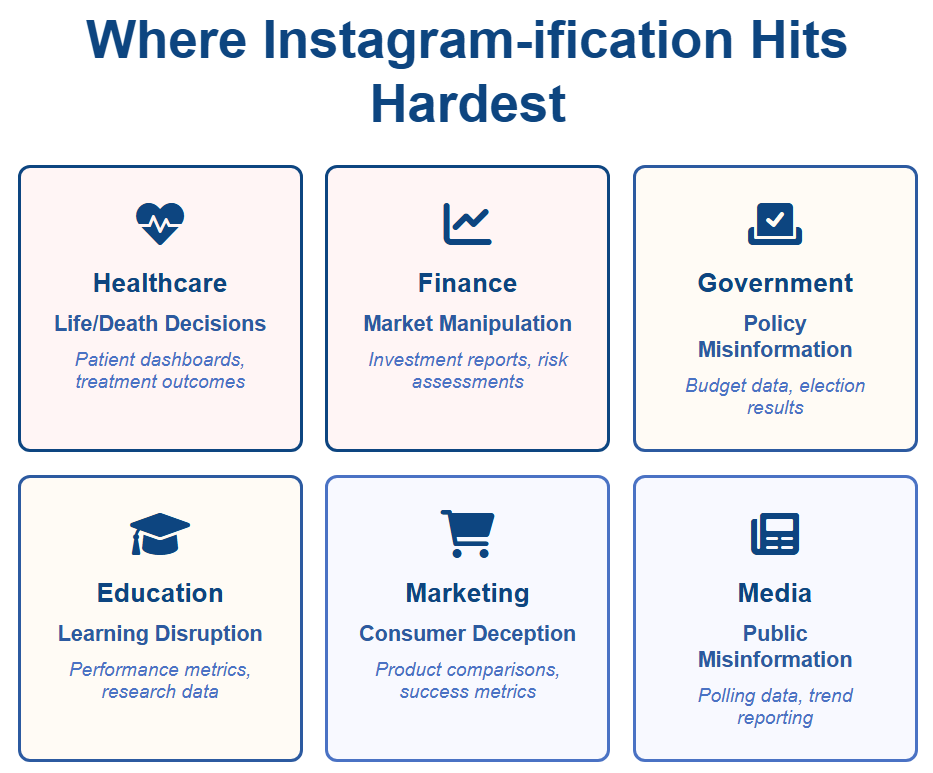 Where Instagram-ification Hits Hardest

Healthcare
Life/Death Decisions
Patient dashboards, treatment outcomes

Finance
Market Manipulation
Investment reports, risk assessments

Government
Policy Misinformation
Budget data, election results

Education
Learning Disruption
Performance metrics, research data

Marketing
Consumer Deception
Product comparisons, success metrics

Media
Public Misinformation
Polling data, trend reporting